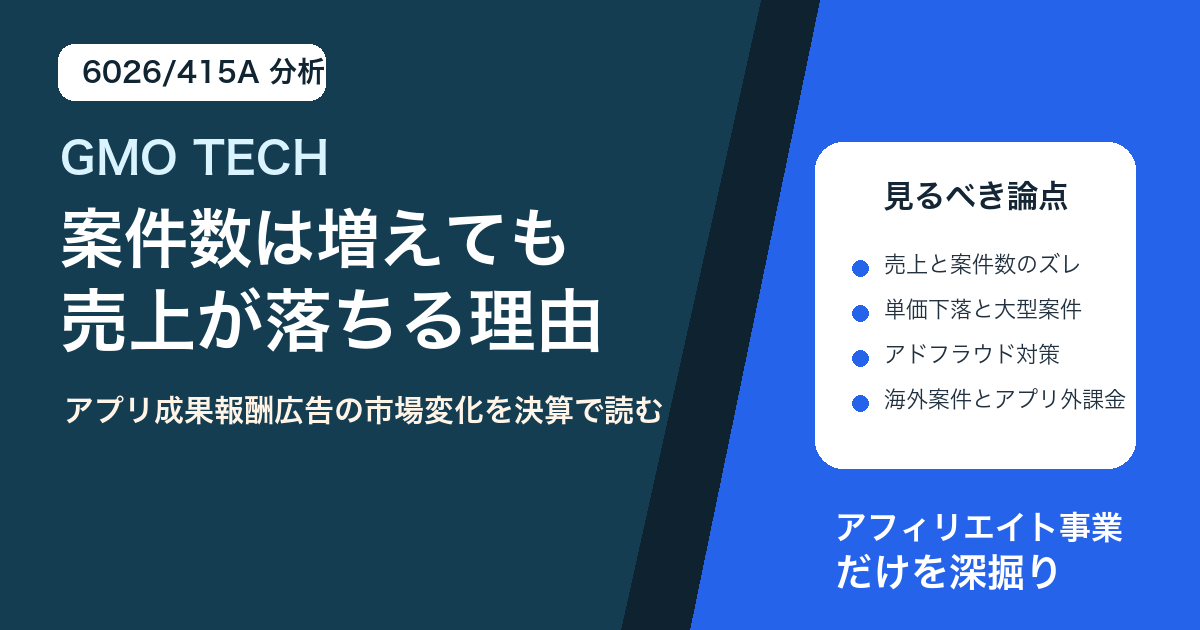 6026/415A 分析

GMO TECH

案件数は増えても
売上が落ちる理由

アプリ成果報酬広告の市場変化を決算で読む

見るべき論点

売上と案件数のズレ

単価下落と大型案件

アドフラウド対策

海外案件とアプリ外課金

アフィリエイト事業
だけを深掘り